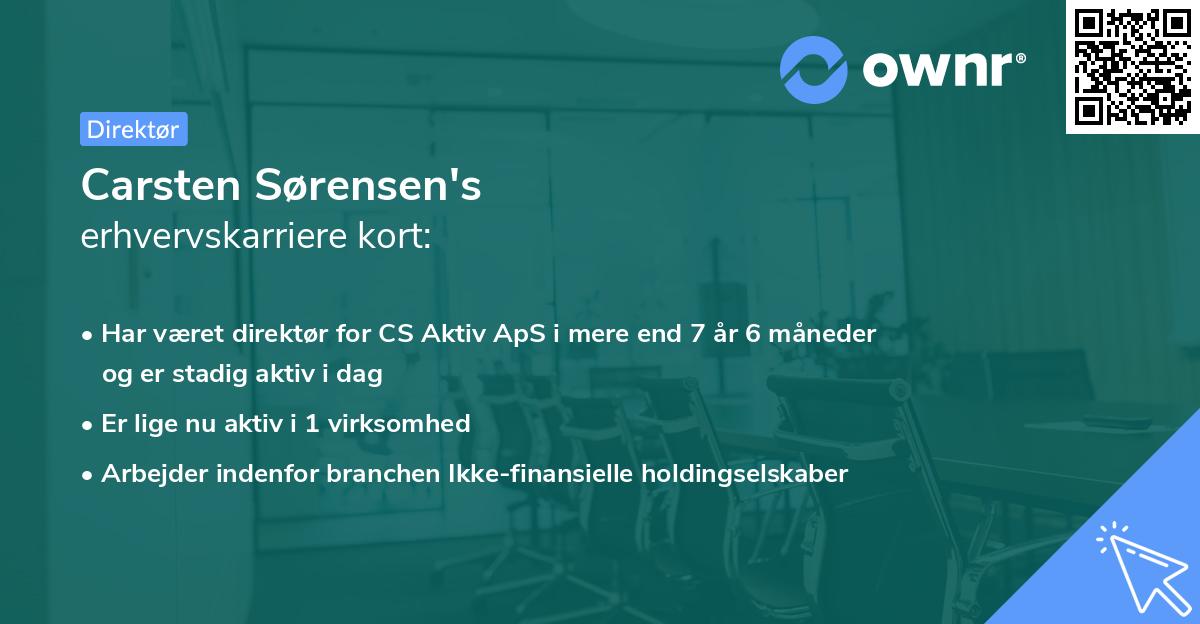 ownr®

Direktør

Carsten Sørensen's
erhvervskarriere kort:

• Har været direktør for CS Aktiv ApS i mere end 7 år 6 måneder og er stadig aktiv i dag

• Er lige nu aktiv i 1 virksomhed

• Arbejder indenfor branchen Ikke-finansielle holdingselskaber